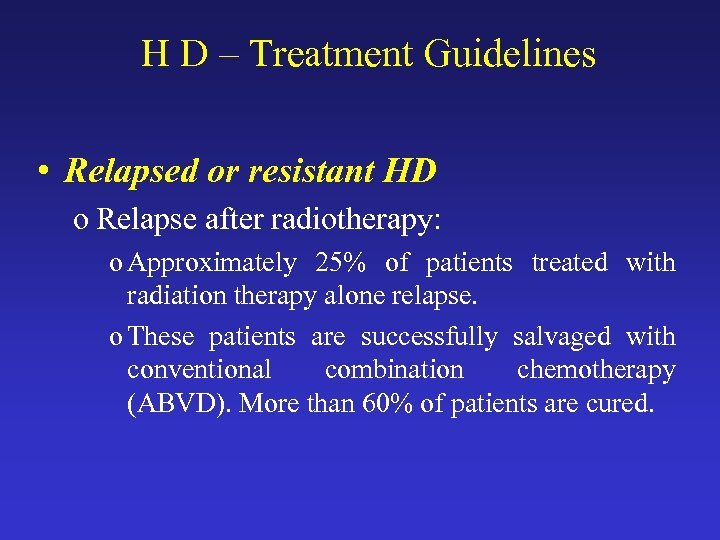 H D – Treatment Guidelines

• Relapsed or resistant HD

o Relapse after radiotherapy:

o Approximately 25% of patients treated with radiation therapy alone relapse.

o These patients are successfully salvaged with conventional combination chemotherapy (ABVD). More than 60% of patients are cured.